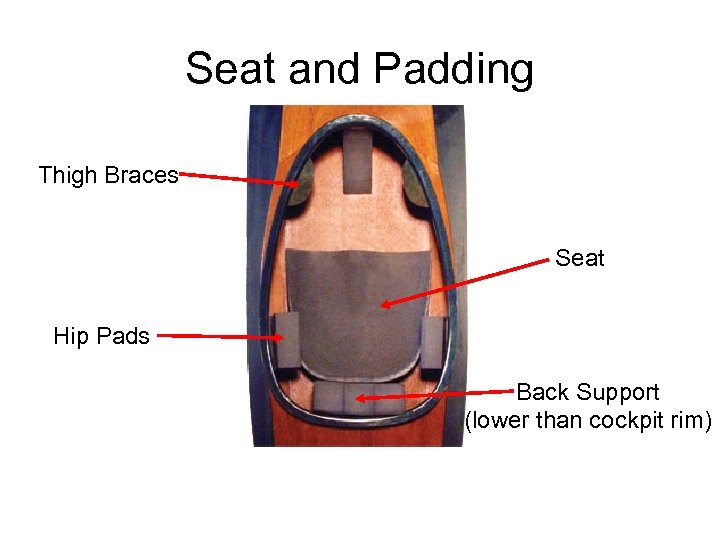 Seat and Padding

Thigh Braces

Seat

Hip Pads

Back Support
(lower than cockpit rim)